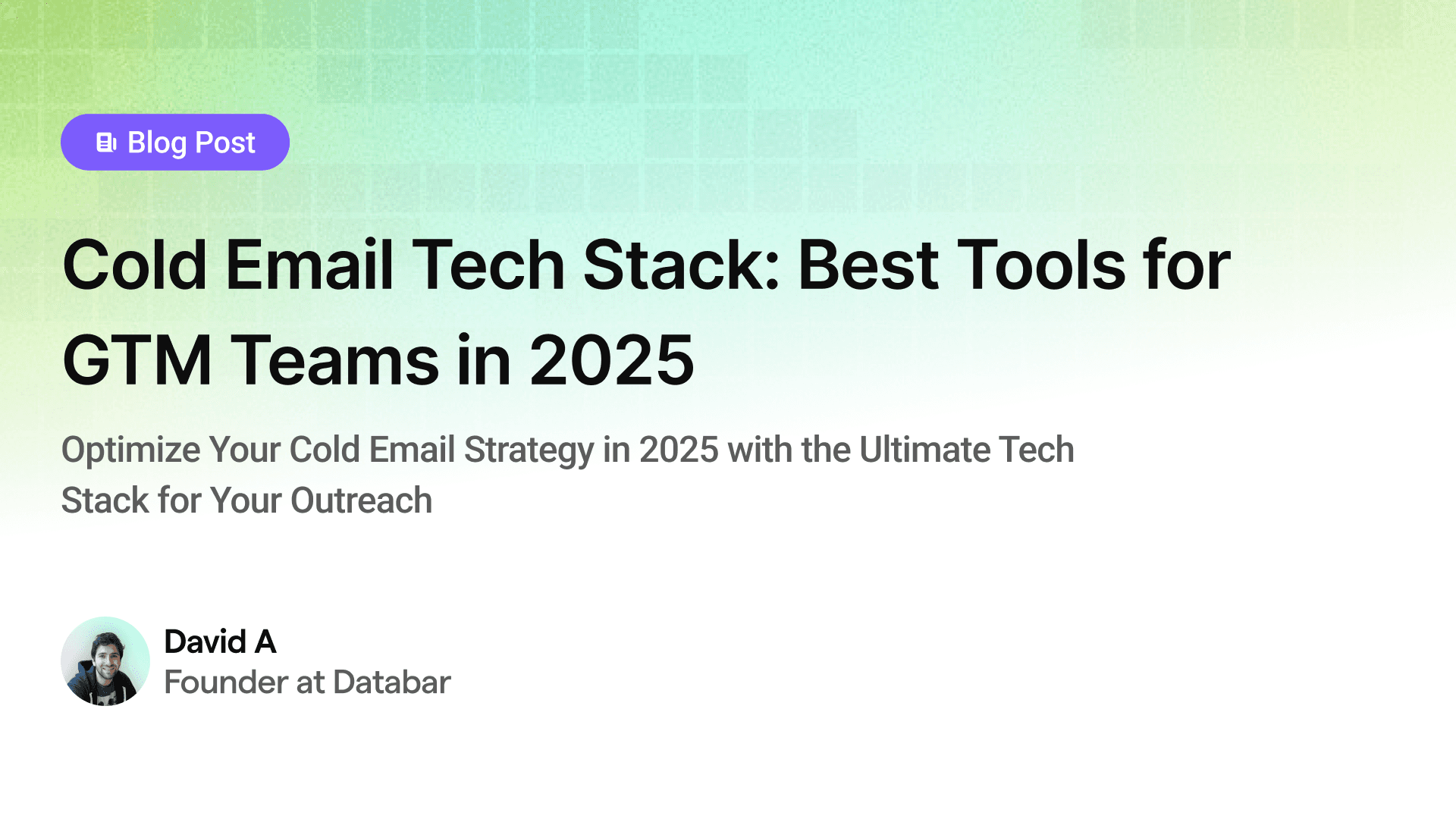 Blog Post

Cold Email Tech Stack: Best Tools for GTM Teams in 2025

Optimize Your Cold Email Strategy in 2025 with the Ultimate Tech Stack for Your Outreach

David A
Founder at Databar